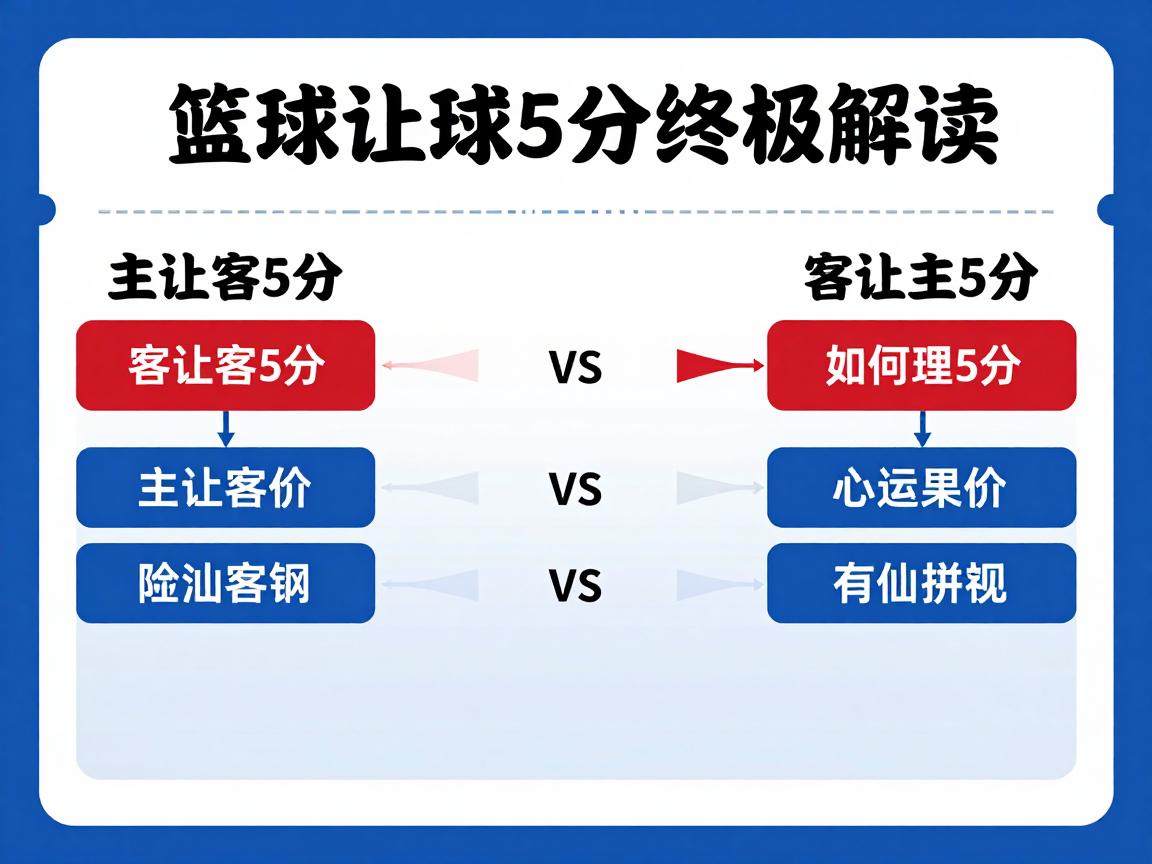 篮球让球5分终极解读

主让客5分

客让主5分

客让客5分

VS

如何理5分

主让客价

VS

心运果价

险汕客钢

VS

有仙拼视